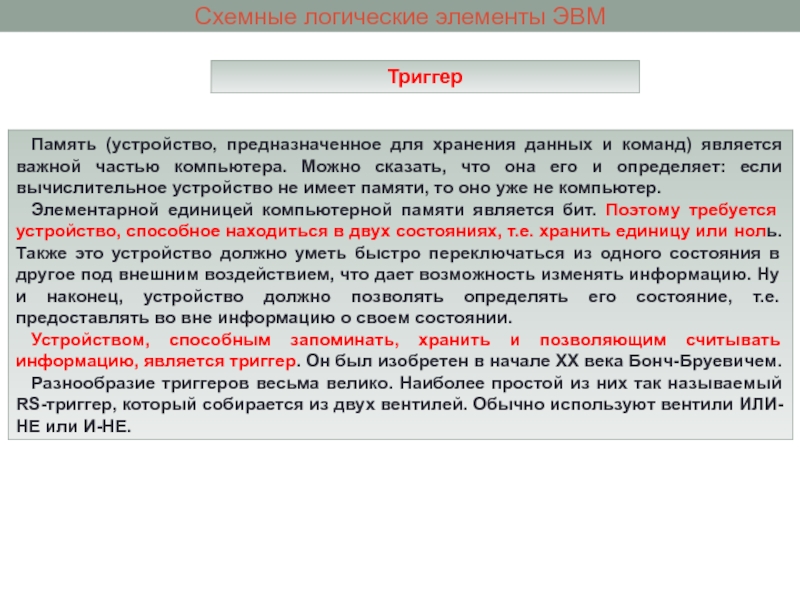 Схемные логические элементы ЭВМ

Триггер

Память (устройство, предназначенное для хранения данных и команд) является важной частью компьютера. Можно сказать, что она его и определяет: если вычислительное устройство не имеет памяти, то оно уже не компьютер.

Элементарной единицей компьютерной памяти является бит. Поэтому требуется устройство, способное находиться в двух состояниях, т.е. хранить единицу или ноль. Также это устройство должно уметь быстро переключаться из одного состояния в другое под внешним воздействием, что дает возможность изменять информацию. Ну и наконец, устройство должно позволять определять его состояние, т.е. предоставлять во вне информацию о своем состоянии.

Устройством, способным запоминать, хранить и позволяющим считывать информацию, является триггер. Он был изобретен в начале XX века Бонч-Бруевичем.

Разнообразие триггеров весьма велико. Наиболее простой из них так называемый RS-триггер, который собирается из двух вентилей. Обычно используют вентили ИЛИ-НЕ или И-НЕ.